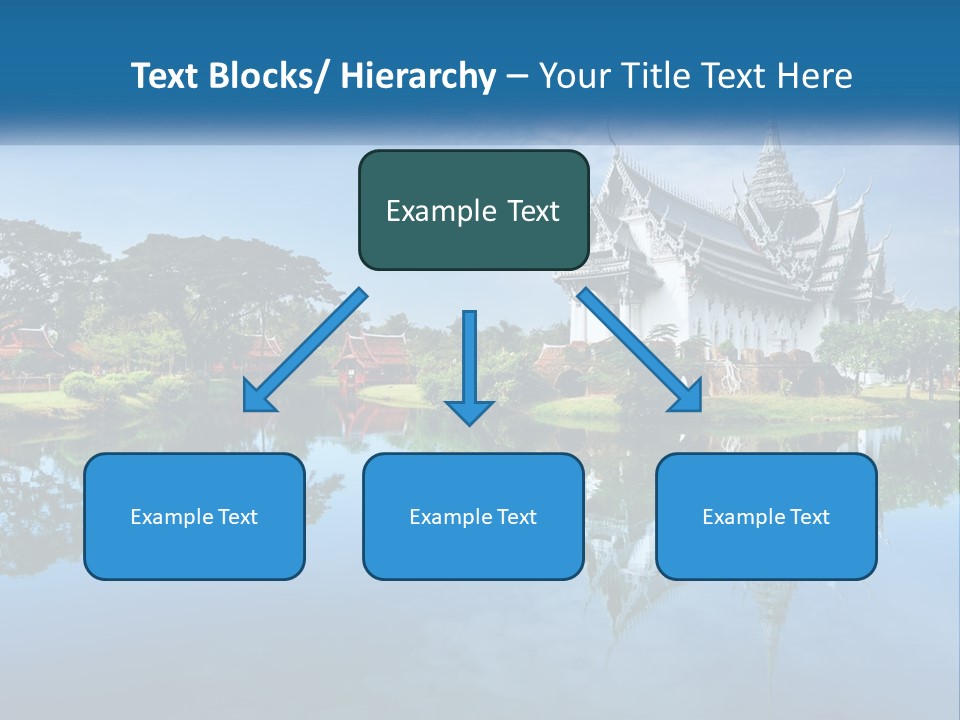 Text Blocks/ Hierarchy – Your Title Text Here

Example Text

Example Text

Example Text

Example Text